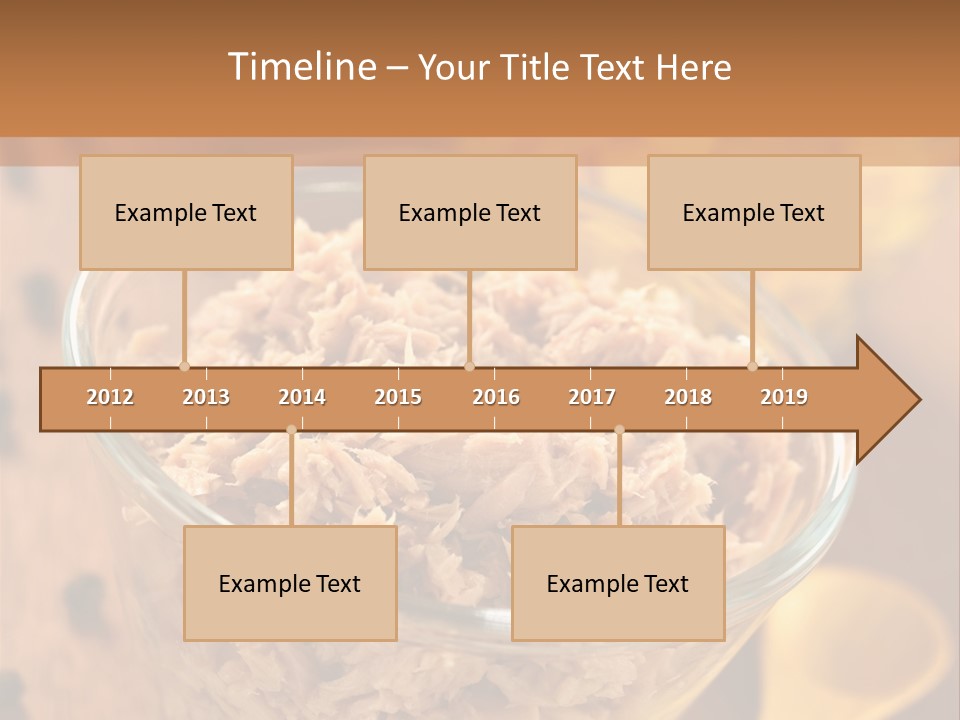 Timeline – Your Title Text Here

Example Text

Example Text

Example Text

2012 2013 2014 2015 2016 2017 2018 2019

Example Text

Example Text